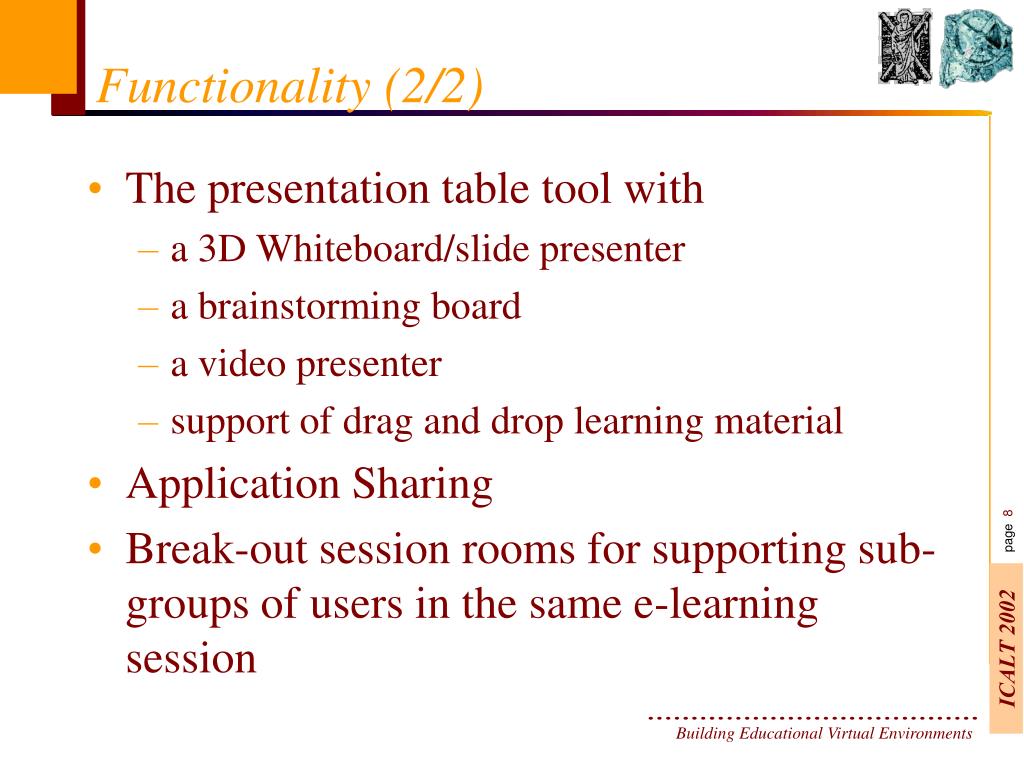 Functionality (2/2)

• The presentation table tool with
– a 3D Whiteboard/slide presenter
– a brainstorming board
– a video presenter
– support of drag and drop learning material
• Application Sharing
• Break-out session rooms for supporting sub-groups of users in the same e-learning session

page 8

ICALT 2002

Building Educational Virtual Environments